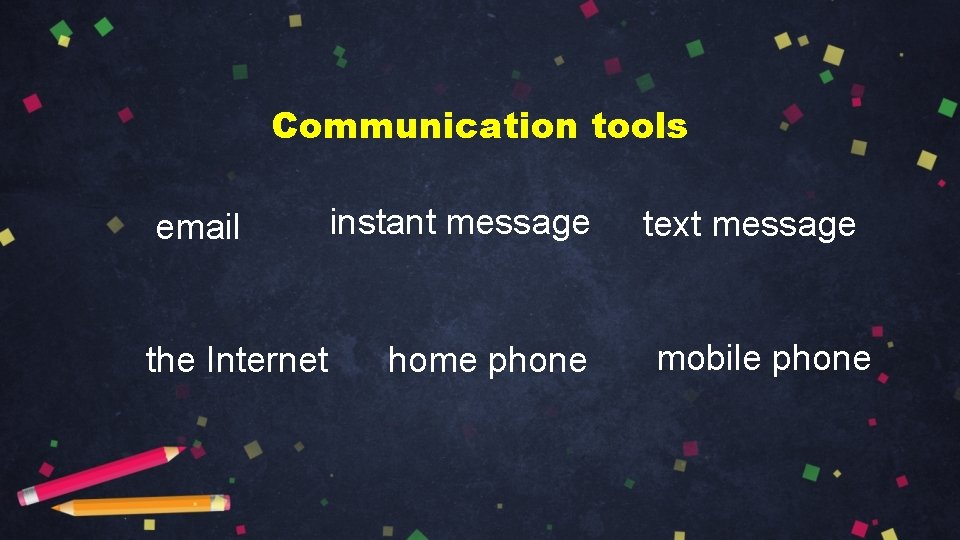 Communication tools

email

instant message

text message

the Internet

home phone

mobile phone